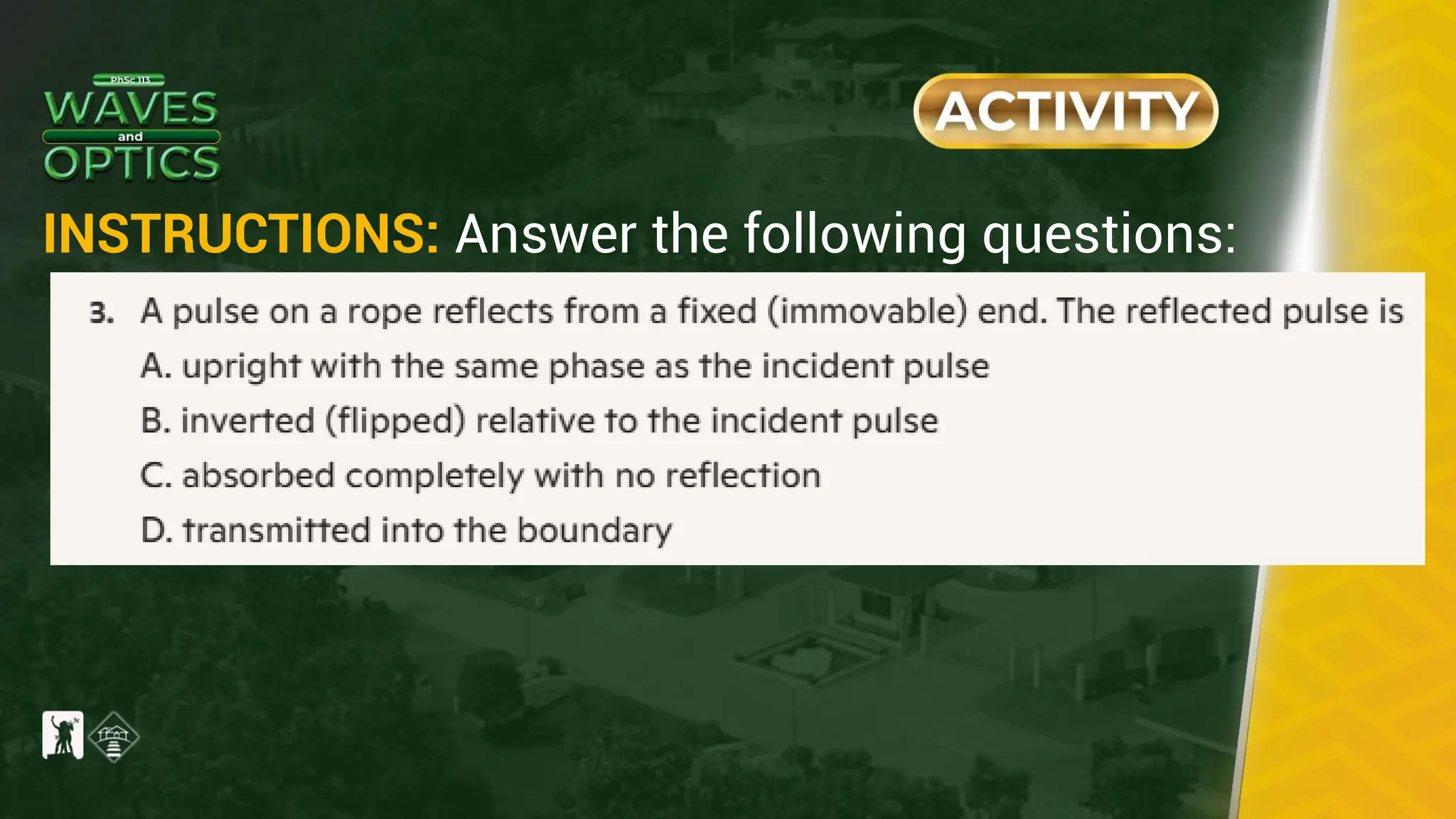 PhSc 113
WAVES
and
OPTICS

ACTIVITY

INSTRUCTIONS: Answer the following questions:

3. A pulse on a rope reflects from a fixed (immovable) end. The reflected pulse is

A. upright with the same phase as the incident pulse

B. inverted (flipped) relative to the incident pulse

C. absorbed completely with no reflection

D. transmitted into the boundary